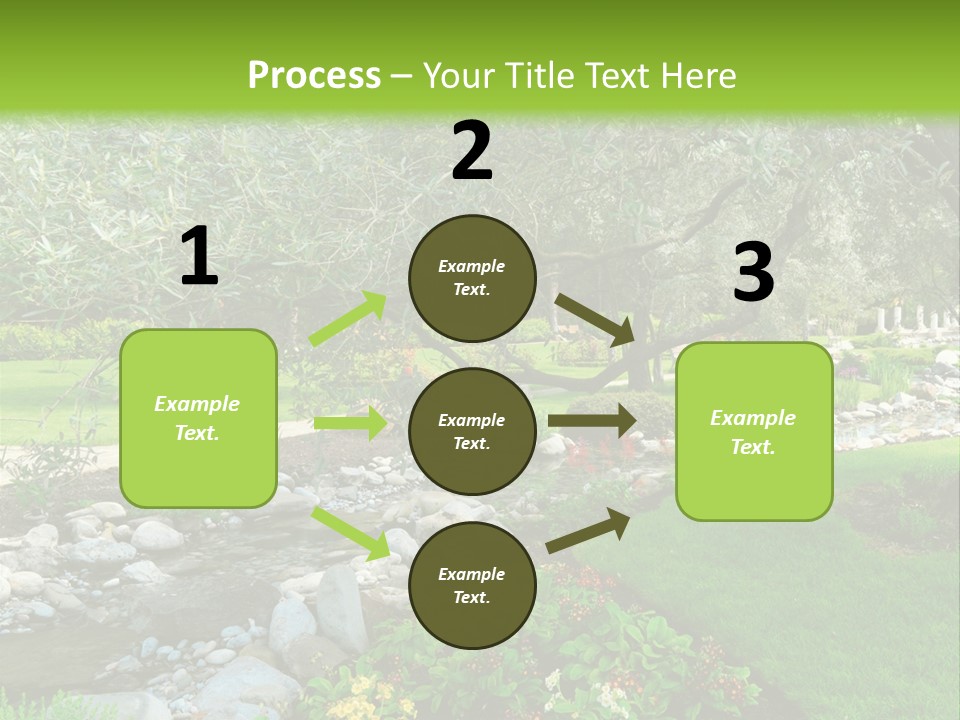 Process – Your Title Text Here

1

Example Text.

2

Example Text.

Example Text.

Example Text.

3

Example Text.